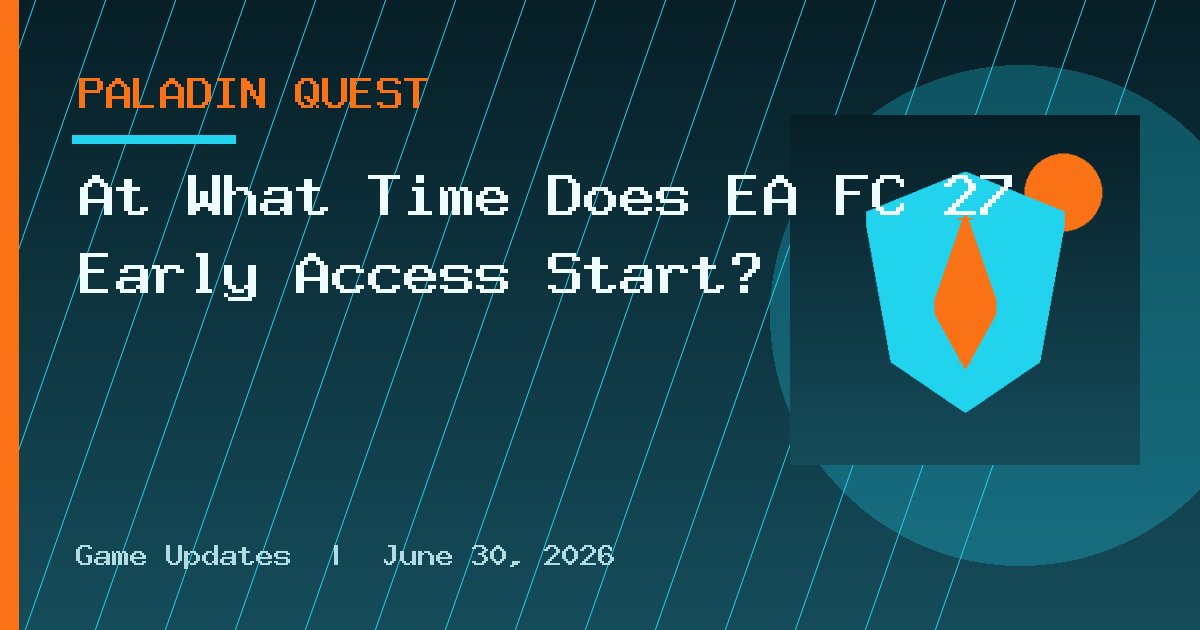 PALADIN QUEST

At What Time Does EA FC 27 Early Access Start?

Game Updates | June 30, 2026